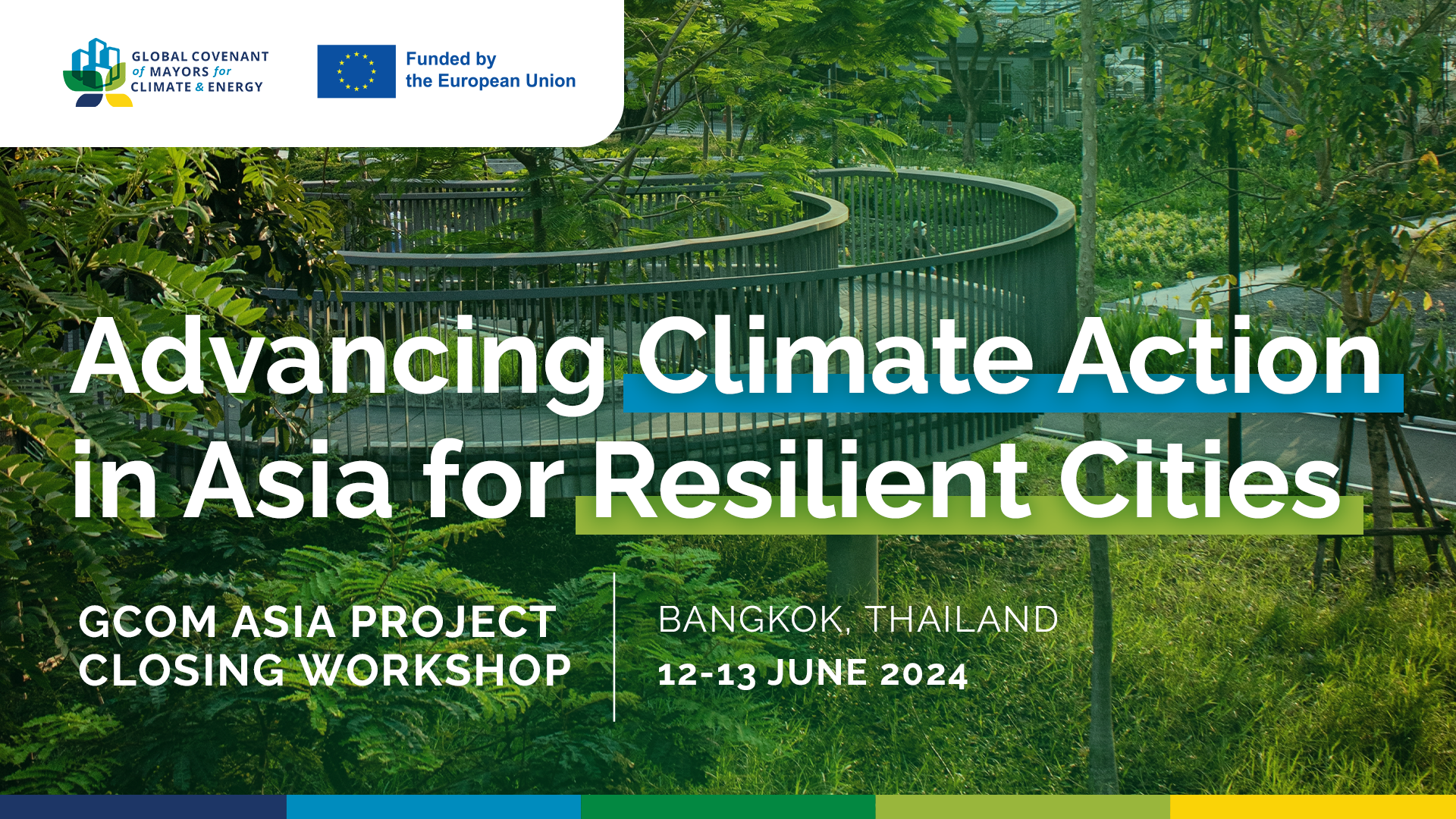 GLOBAL COVENANT of MAYORS for CLIMATE & ENERGY

Funded by the European Union

Advancing Climate Action in Asia for Resilient Cities

GCOM ASIA PROJECT CLOSING WORKSHOP

BANGKOK, THAILAND
12-13 JUNE 2024